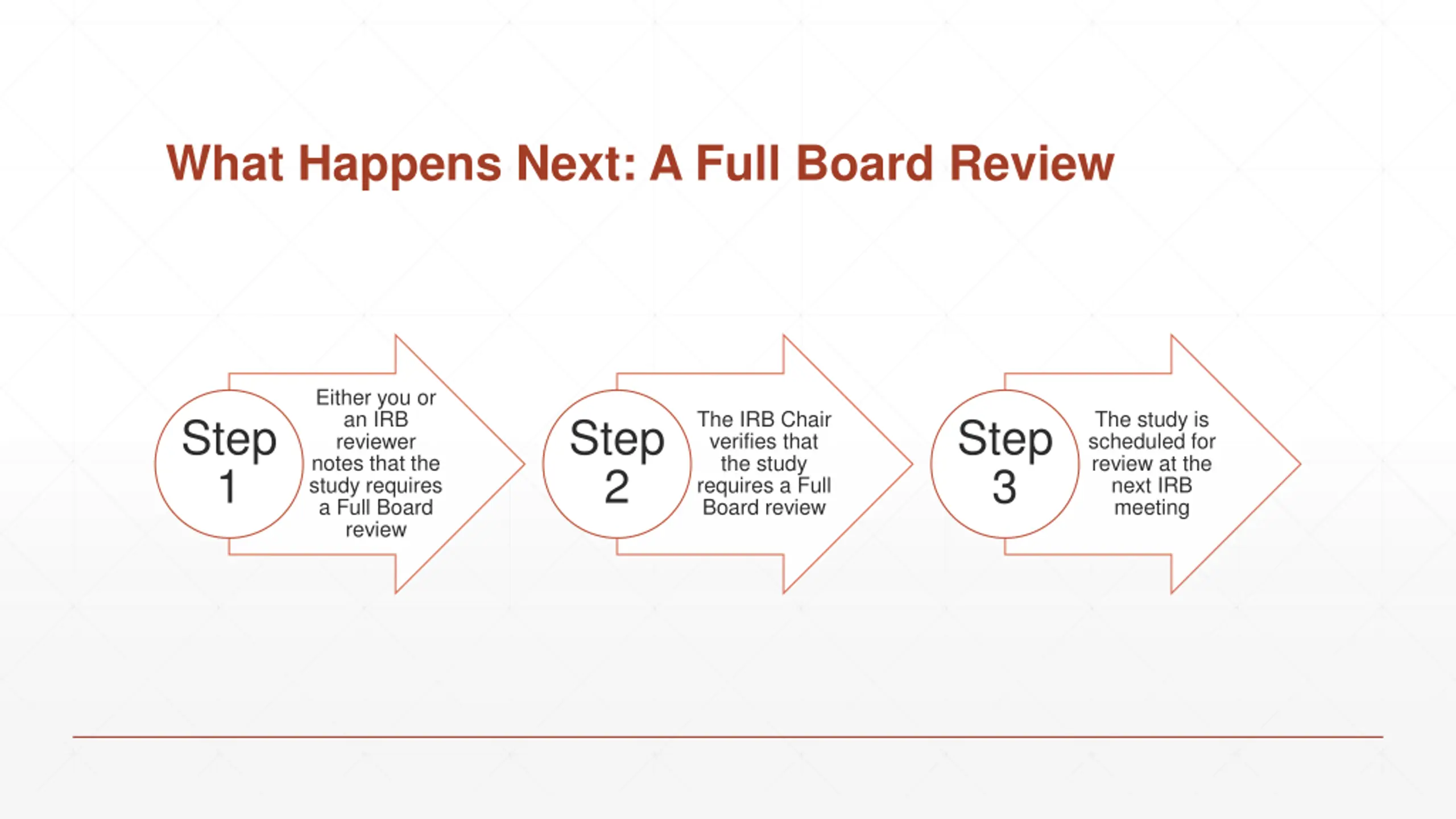 What Happens Next: A Full Board Review

Step 1

Either you or an IRB reviewer notes that the study requires a Full Board review

Step 2

The IRB Chair verifies that the study requires a Full Board review

Step 3

The study is scheduled for review at the next IRB meeting